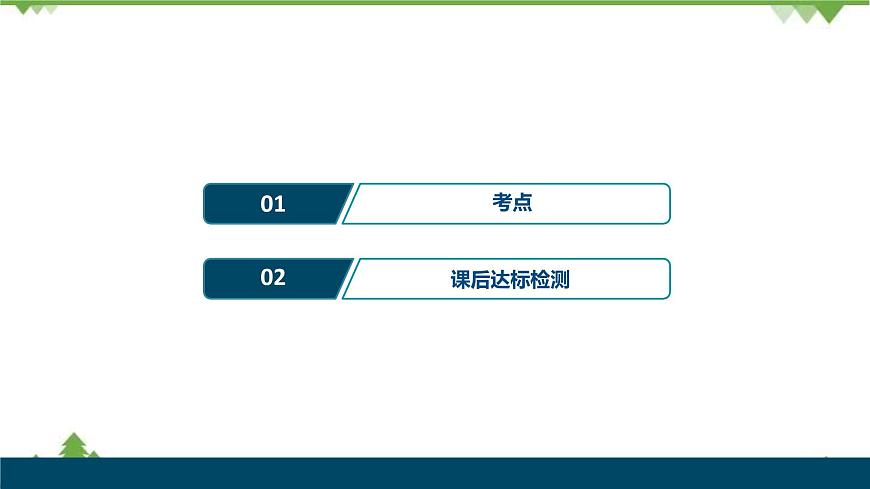 01 考点

02 课后达标检测